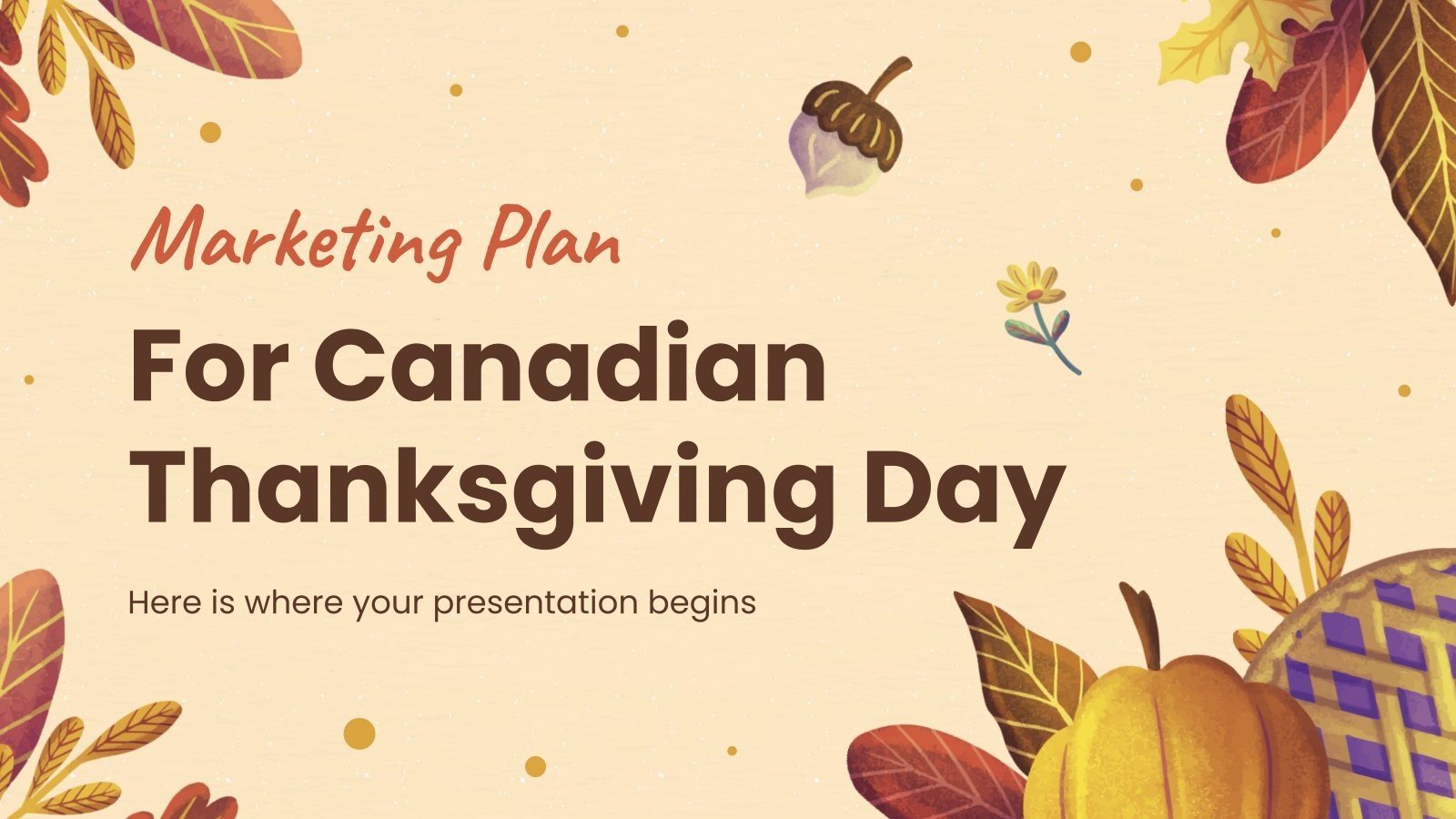 Marketing Plan

For Canadian Thanksgiving Day

Here is where your presentation begins